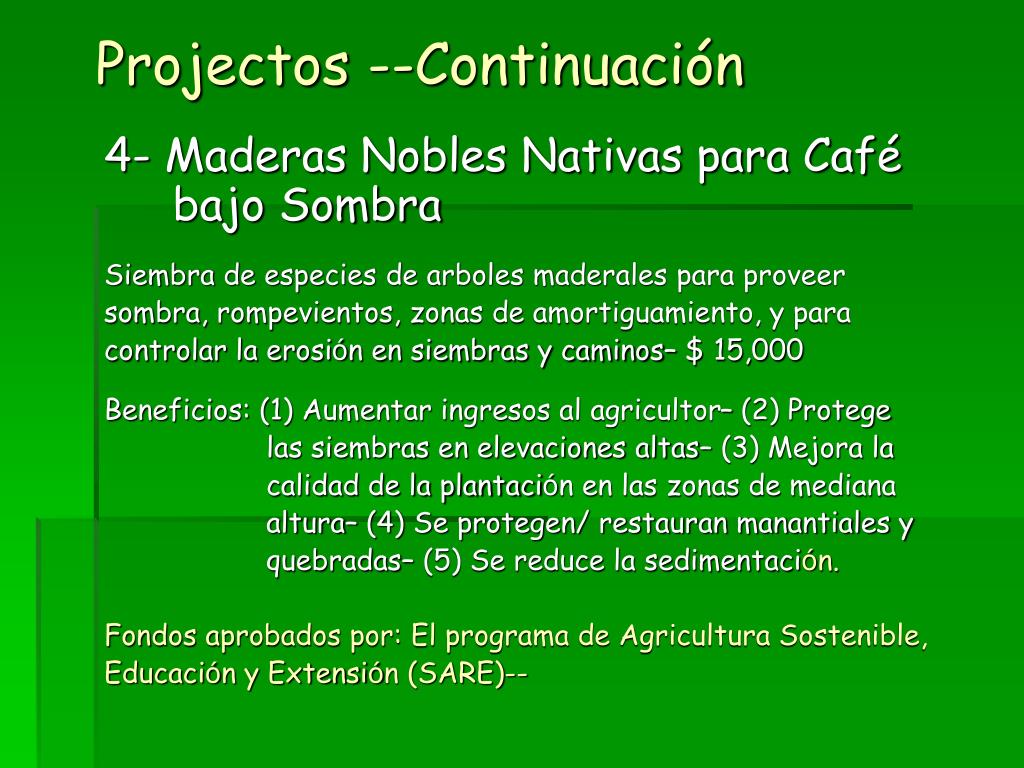 Projectos --Continuación

4- Maderas Nobles Nativas para Café bajo Sombra

Siembra de especies de arboles maderales para proveer sombra, rompevientos, zonas de amortiguamiento, y para controlar la erosión en siembras y caminos– $ 15,000

Beneficios: (1) Aumentar ingresos al agricultor– (2) Protege las siembras en elevaciones altas– (3) Mejora la calidad de la plantación en las zonas de mediana altura– (4) Se protegen/ restauran manantiales y quebradas– (5) Se reduce la sedimentación.

Fondos aprobados por: El programa de Agricultura Sostenible, Educación y Extensión (SARE)--